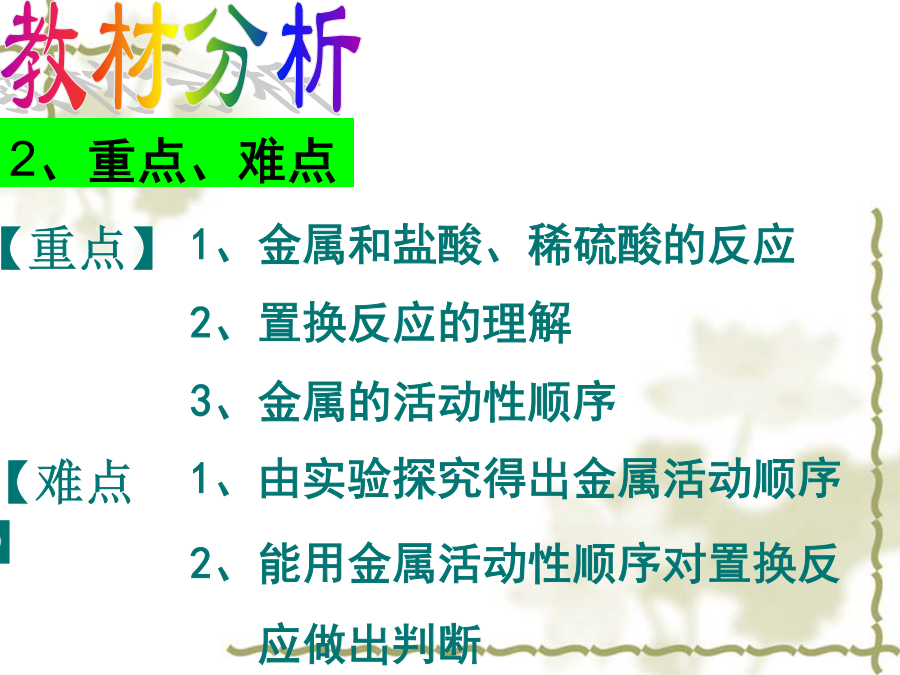 教材分析

2、重点、难点

【重点】 1、金属和盐酸、稀硫酸的反应

2、置换反应的理解

3、金属的活动性顺序

【难点】 1、由实验探究得出金属活动顺序

2、能用金属活动性顺序对置换反应做出判断